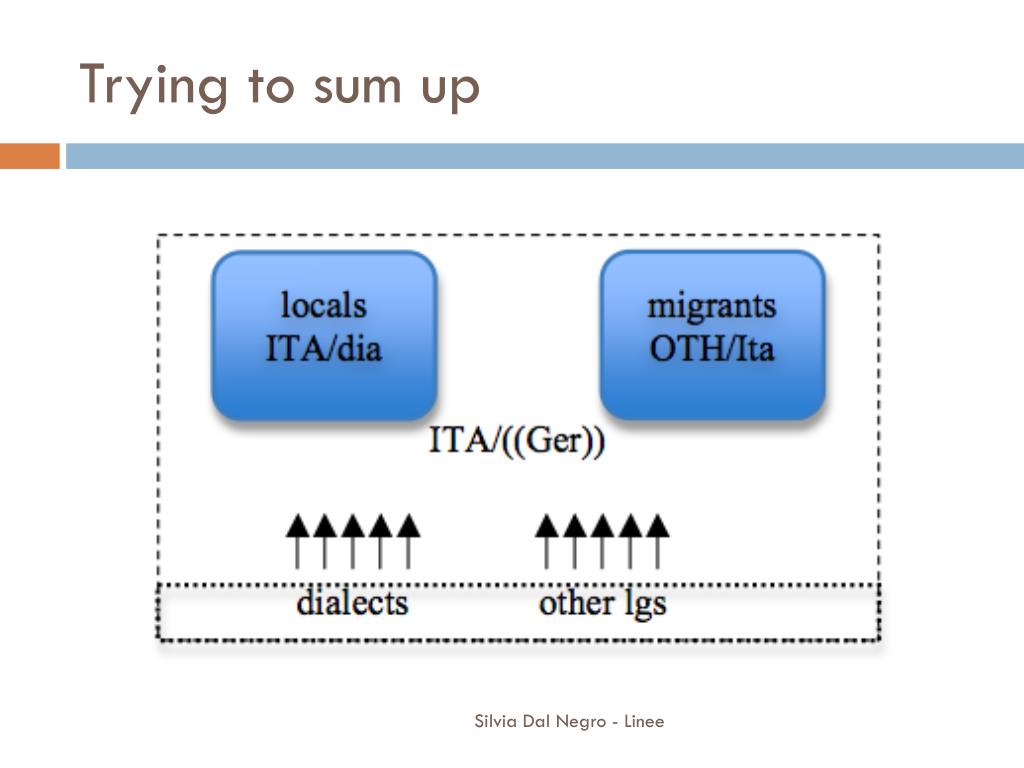 Trying to sum up

locals
ITA/dia

migrants
OTH/Ita

ITA/((Ger))

dialects

other lgs

Silvia Dal Negro - Linee